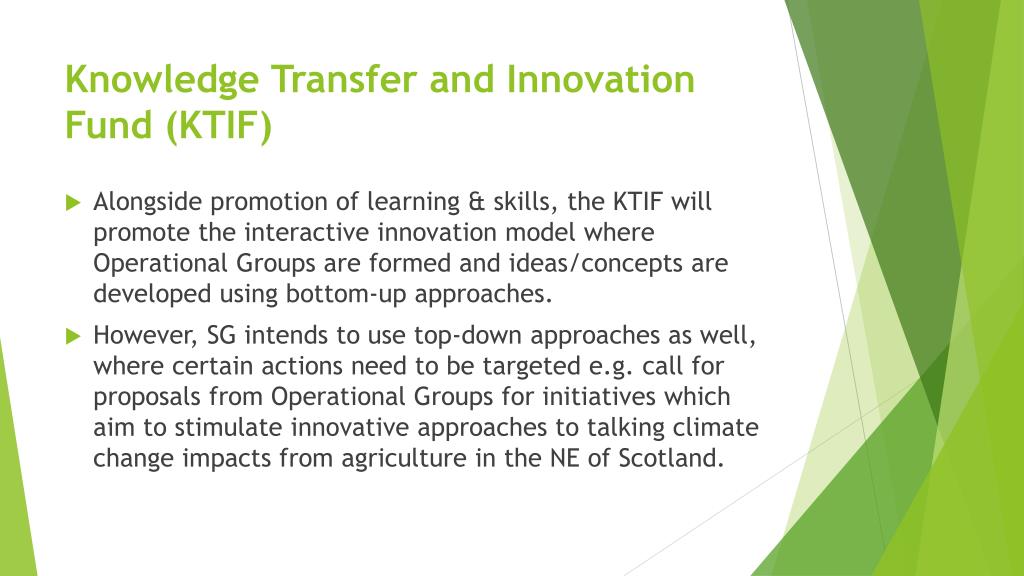 Knowledge Transfer and Innovation Fund (KTIF)

Alongside promotion of learning & skills, the KTIF will promote the interactive innovation model where Operational Groups are formed and ideas/concepts are developed using bottom-up approaches.

However, SG intends to use top-down approaches as well, where certain actions need to be targeted e.g. call for proposals from Operational Groups for initiatives which aim to stimulate innovative approaches to talking climate change impacts from agriculture in the NE of Scotland.